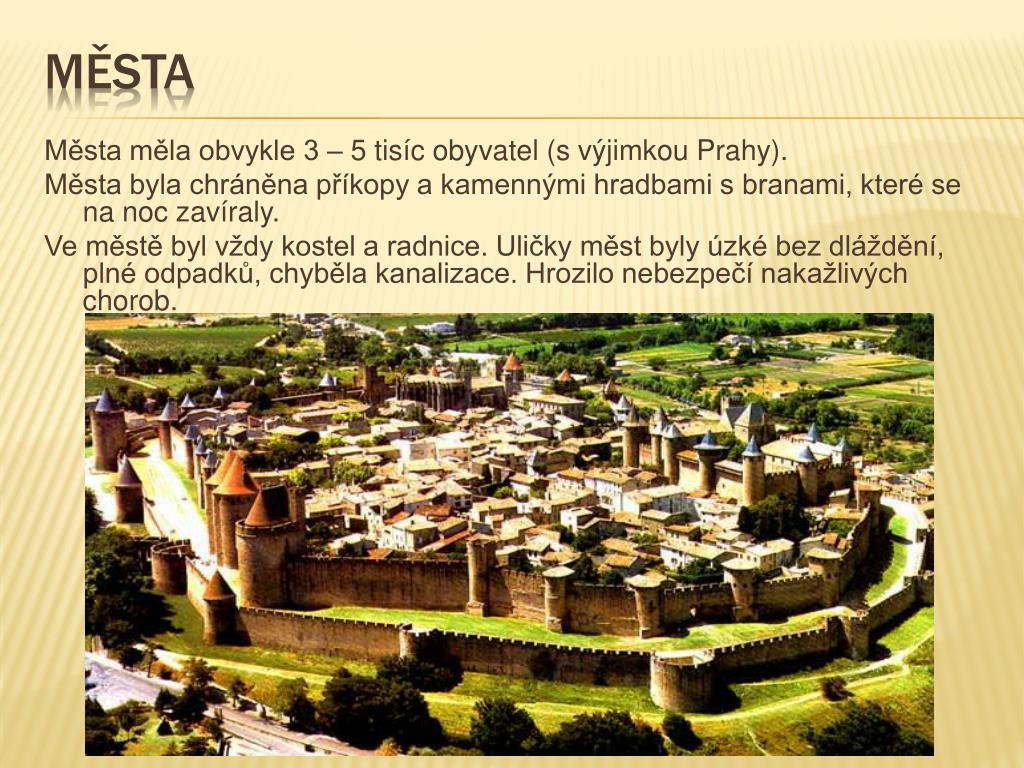 MĚSTA

Města měla obvykle 3 – 5 tisíc obyvatel (s výjimkou Prahy).

Města byla chráněna příkopy a kamennými hradbami s branami, které se na noc zavíraly.

Ve městě byl vždy kostel a radnice. Uličky měst byly úzké bez dláždění, plné odpadků, chyběla kanalizace. Hrozilo nebezpečí nakažlivých chorob.